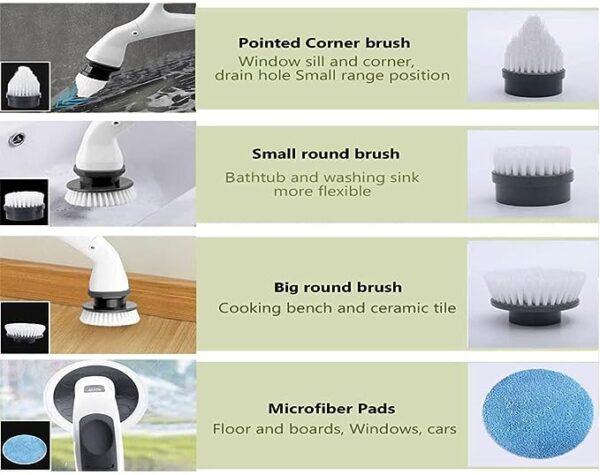 Pointed Corner brush
Window sill and corner, drain hole Small range position

Small round brush
Bathtub and washing sink more flexible

Big round brush
Cooking bench and ceramic tile

Microfiber Pads
Floor and boards, Windows, cars